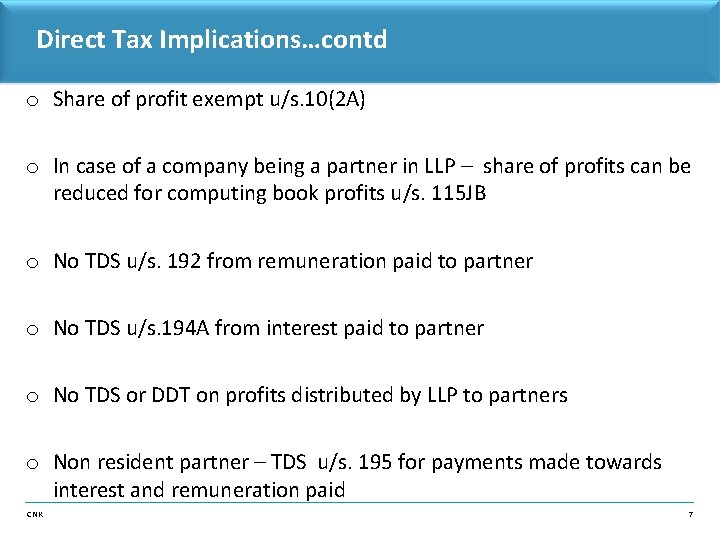 Direct Tax Implications…contd

o Share of profit exempt u/s.10(2A)

o In case of a company being a partner in LLP – share of profits can be reduced for computing book profits u/s. 115JB

o No TDS u/s. 192 from remuneration paid to partner

o No TDS u/s.194A from interest paid to partner

o No TDS or DDT on profits distributed by LLP to partners

o Non resident partner – TDS u/s. 195 for payments made towards interest and remuneration paid

CNK

7